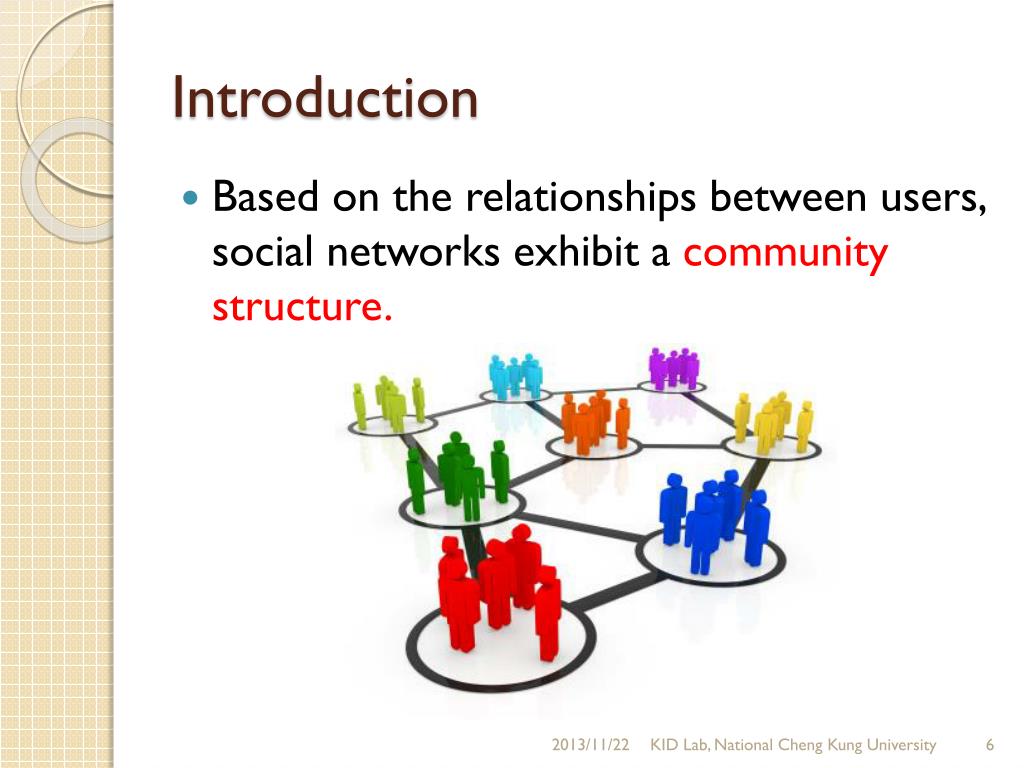 Introduction

Based on the relationships between users, social networks exhibit a community structure.

2013/11/22 KID Lab, National Cheng Kung University 6